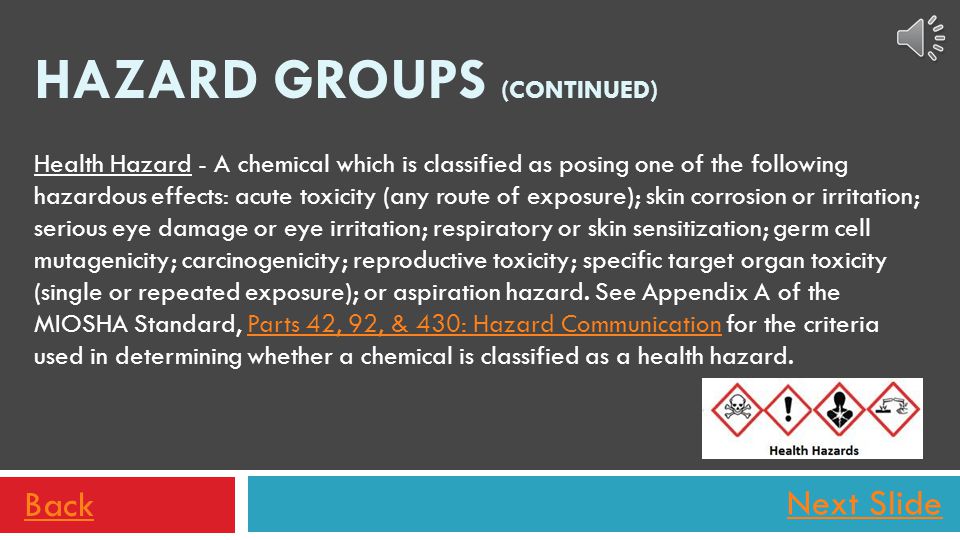 HAZARD GROUPS (CONTINUED)

Health Hazard - A chemical which is classified as posing one of the following hazardous effects: acute toxicity (any route of exposure); skin corrosion or irritation; serious eye damage or eye irritation; respiratory or skin sensitization; germ cell mutagenicity; carcinogenicity; reproductive toxicity; specific target organ toxicity (single or repeated exposure); or aspiration hazard. See Appendix A of the MIOSHA Standard, Parts 42, 92, & 430: Hazard Communication for the criteria used in determining whether a chemical is classified as a health hazard.

Health Hazards

Back

Next Slide